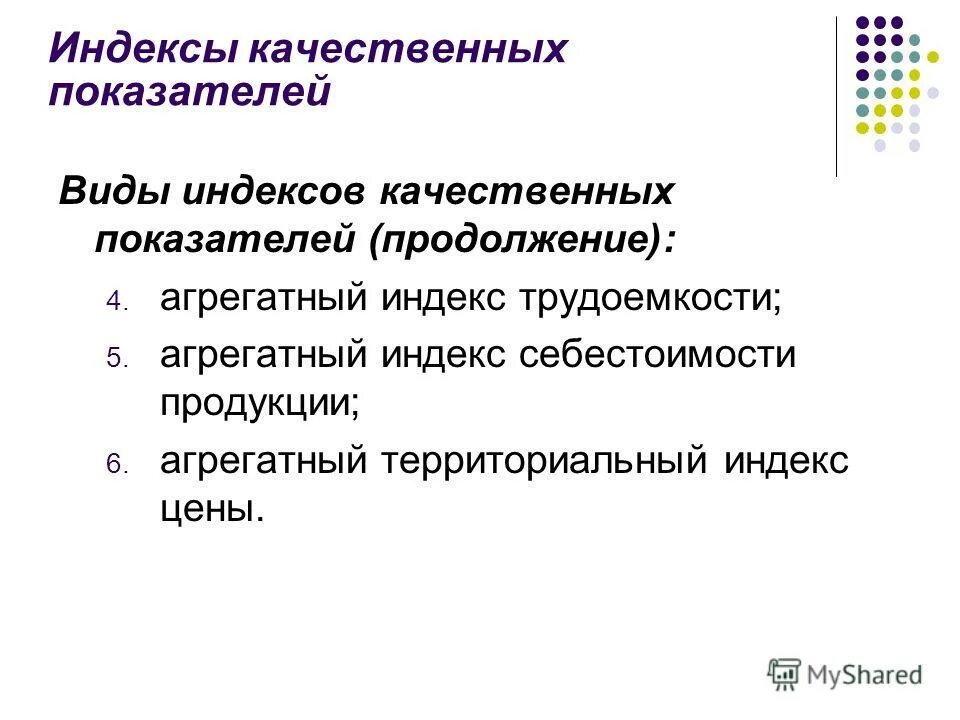 Индексы качественных показателей

Виды индексов качественных показателей (продолжение):

4. агрегатный индекс трудоемкости;
5. агрегатный индекс себестоимости продукции;
6. агрегатный территориальный индекс цены.

MyShared